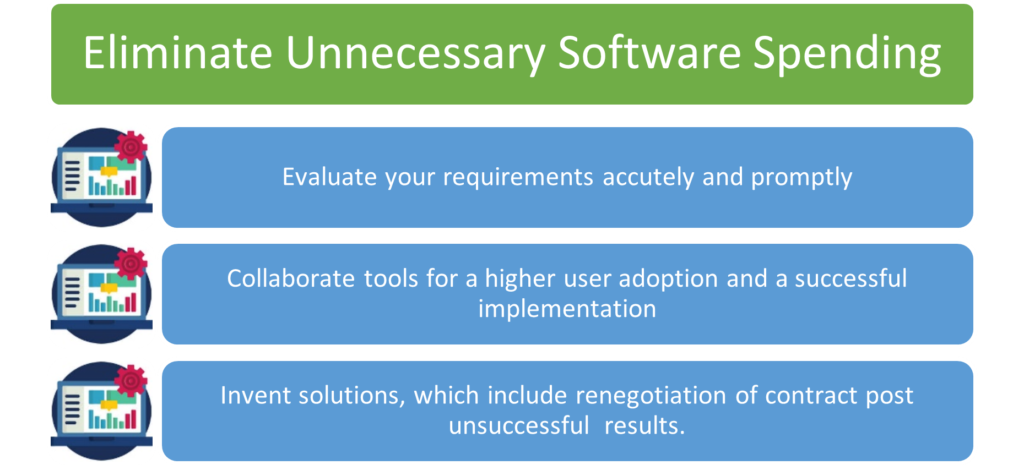 Eliminate Unnecessary Software Spending

Evaluate your requirements accutely and promptly

Collaborate tools for a higher user adoption and a successful implementation

Invent solutions, which include renegotiation of contract post unsuccessful results.